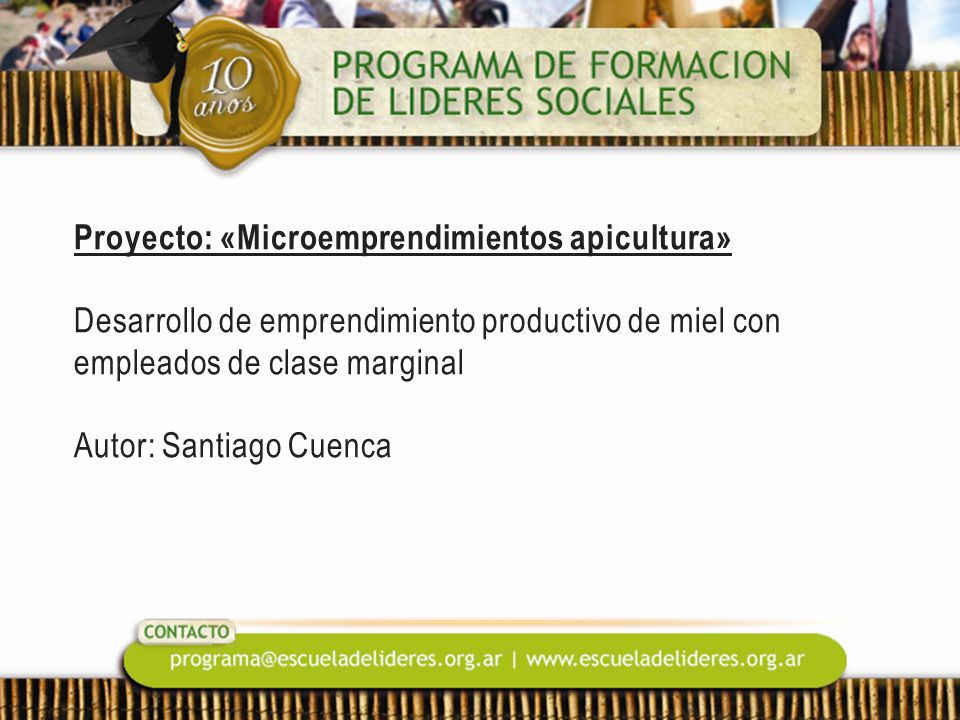 10 años

PROGRAMA DE FORMACION DE LIDERES SOCIALES

Proyecto: «Microemprendimientos apicultura»

Desarrollo de emprendimiento productivo de miel con empleados de clase marginal

Autor: Santiago Cuenca

CONTACTO

programa@escueladelideres.org.ar | www.escueladelideres.org.ar